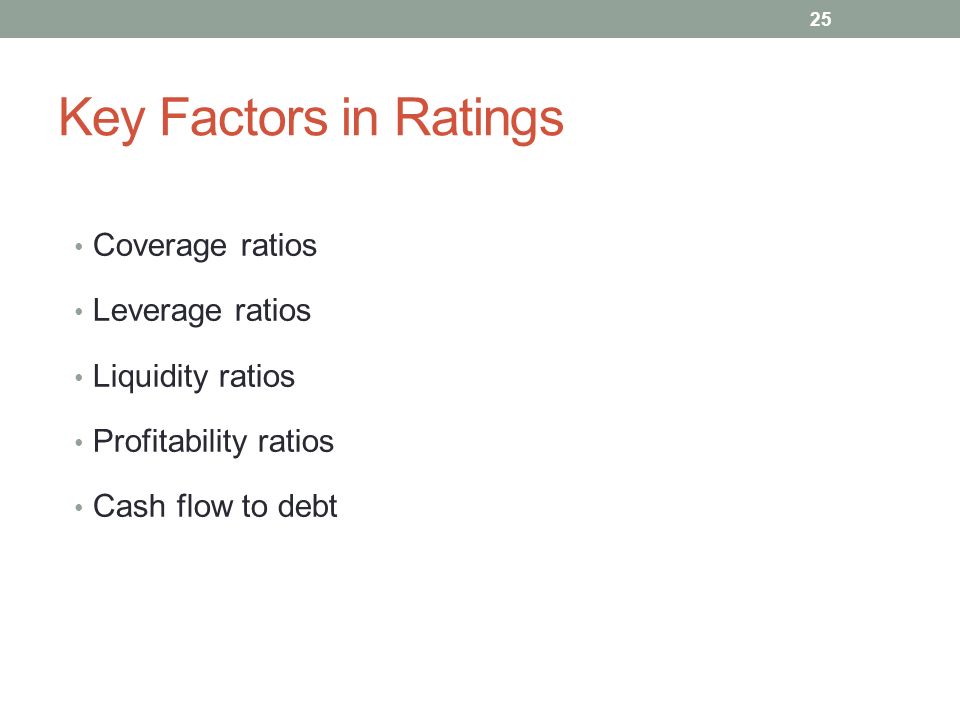 25

Key Factors in Ratings

• Coverage ratios
• Leverage ratios
• Liquidity ratios
• Profitability ratios
• Cash flow to debt